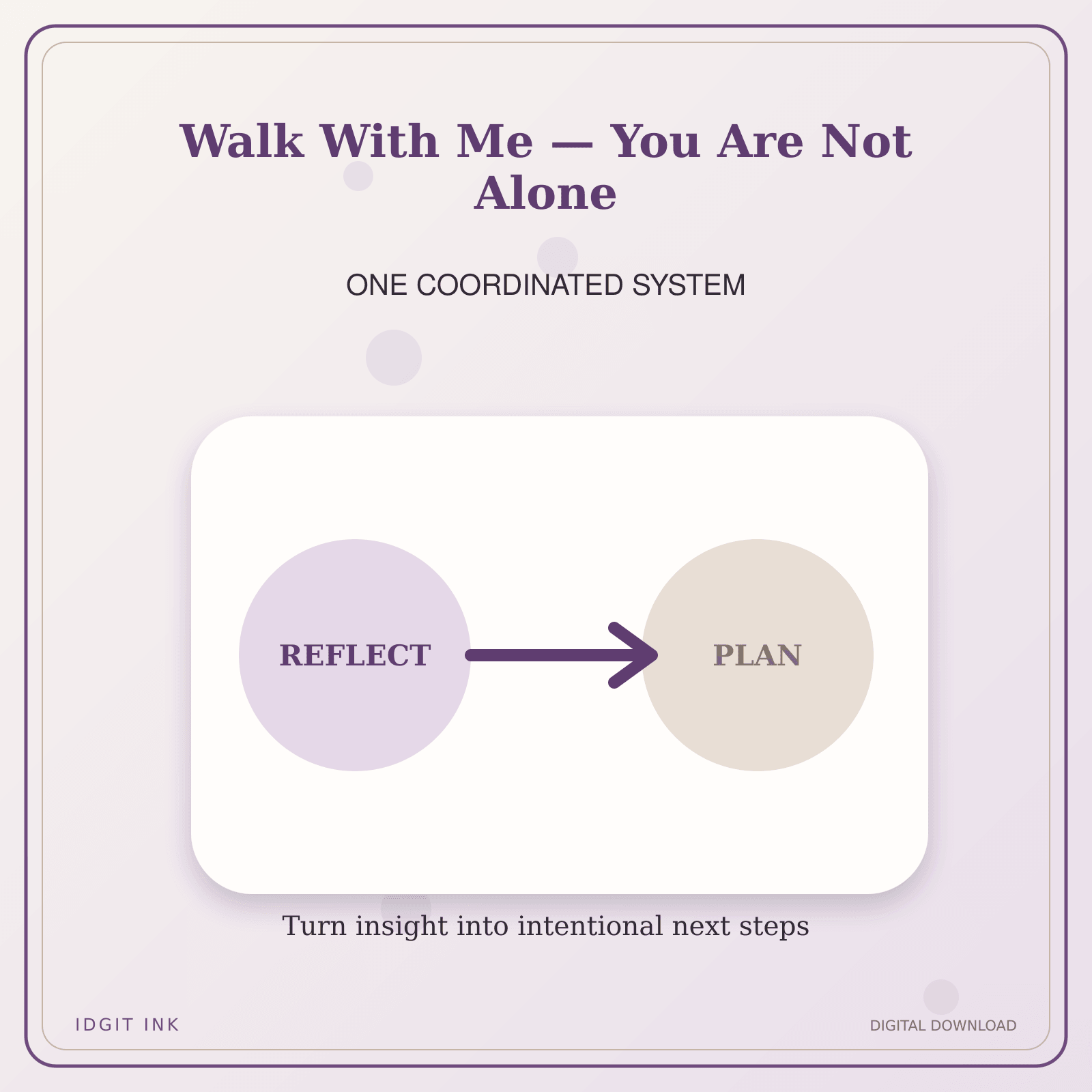 Walk With Me — You Are Not Alone

ONE COORDINATED SYSTEM

REFLECT

PLAN

Turn insight into intentional next steps

IDGIT INK

DIGITAL DOWNLOAD